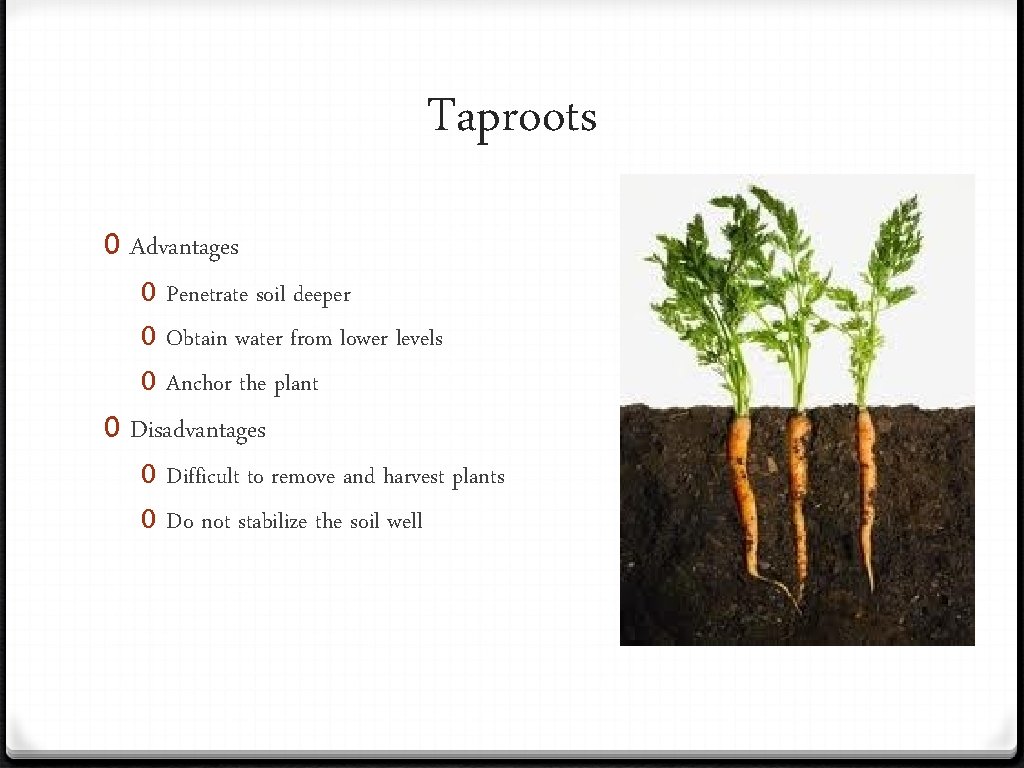 Taproots

0 Advantages
0 Penetrate soil deeper
0 Obtain water from lower levels
0 Anchor the plant
0 Disadvantages
0 Difficult to remove and harvest plants
0 Do not stabilize the soil well